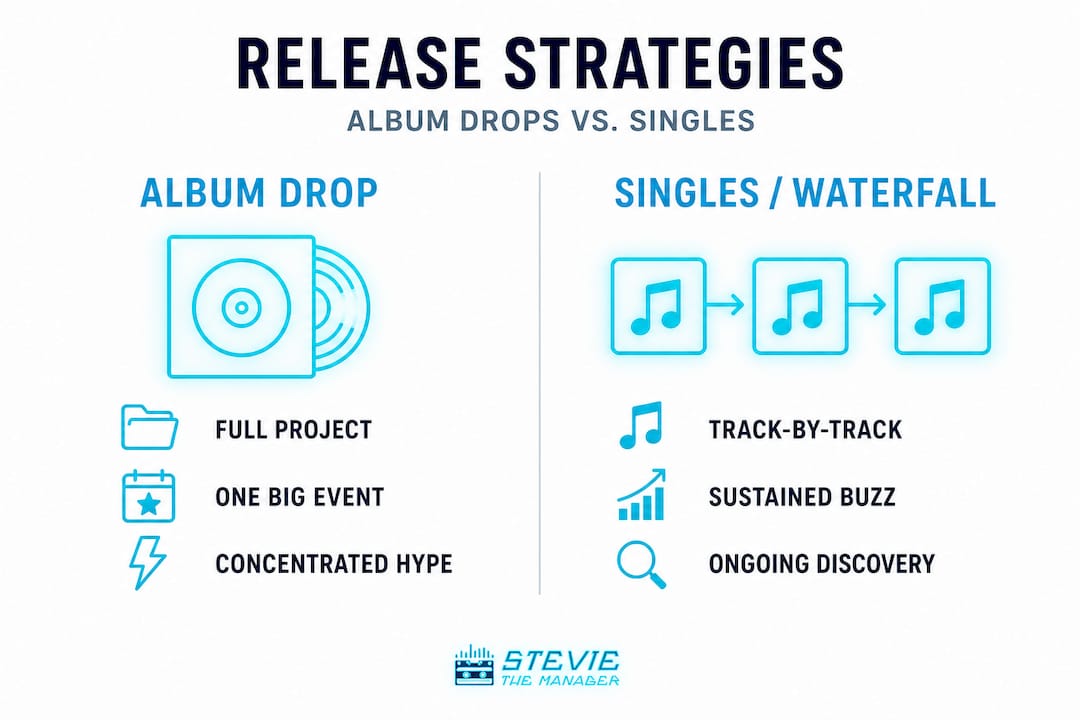 RELEASE STRATEGIES

ALBUM DROPS VS. SINGLES

ALBUM DROP

FULL PROJECT

ONE BIG EVENT

CONCENTRATED HYPE

SINGLES / WATERFALL

TRACK-BY-TRACK

SUSTAINED BUZZ

ONGOING DISCOVERY

STEVIE
THE MANAGER